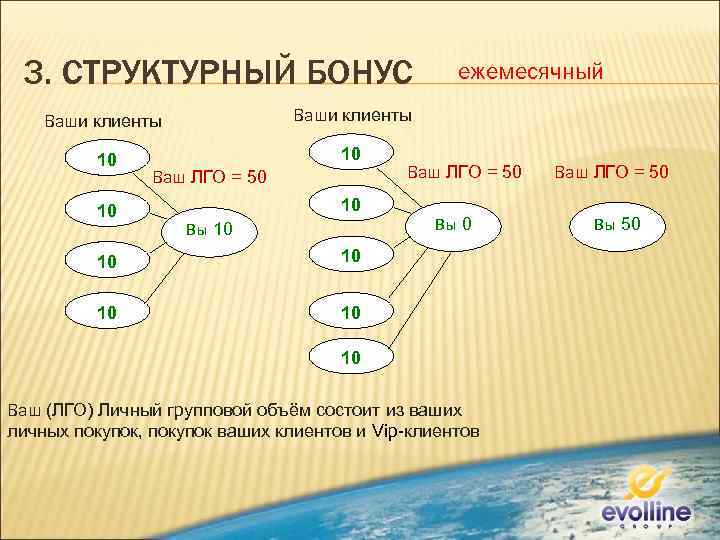 3. СТРУКТУРНЫЙ БОНУС ежемесячный

Ваши клиенты

10

10

10

10

Ваш ЛГО = 50

Вы 10

Ваши клиенты

10

10

10

10

10

Ваш ЛГО = 50

Вы 0

Ваш ЛГО = 50

Вы 50

Ваш (ЛГО) Личный групповой объём состоит из ваших личных покупок, покупок ваших клиентов и Vip-клиентов

evolline GROUP